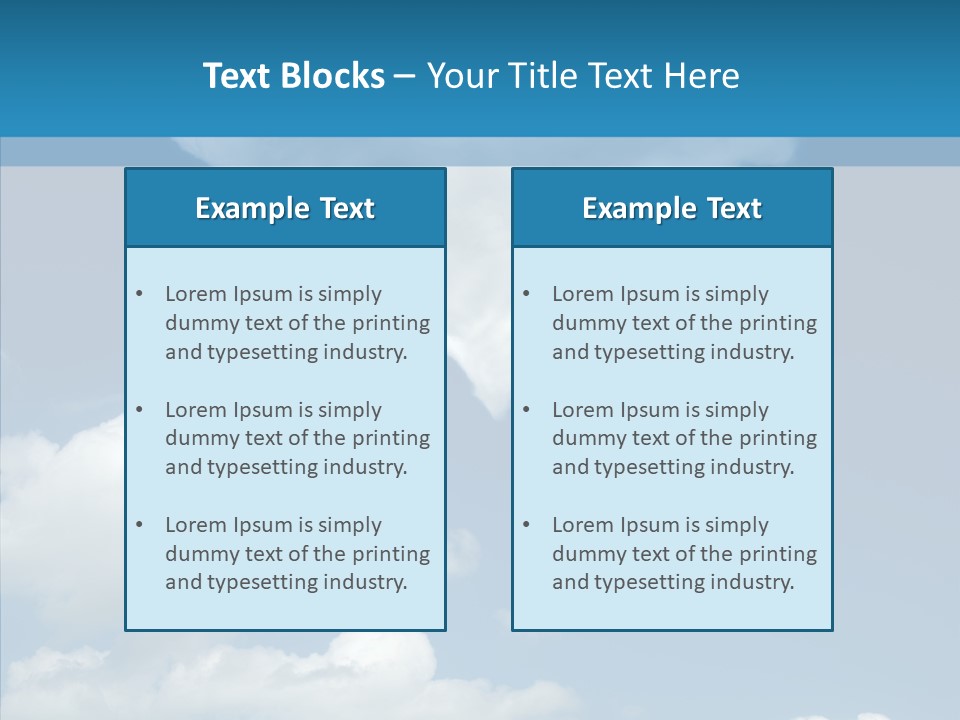 Text Blocks – Your Title Text Here

Example Text

• Lorem Ipsum is simply dummy text of the printing and typesetting industry.

• Lorem Ipsum is simply dummy text of the printing and typesetting industry.

• Lorem Ipsum is simply dummy text of the printing and typesetting industry.

Example Text

• Lorem Ipsum is simply dummy text of the printing and typesetting industry.

• Lorem Ipsum is simply dummy text of the printing and typesetting industry.

• Lorem Ipsum is simply dummy text of the printing and typesetting industry.